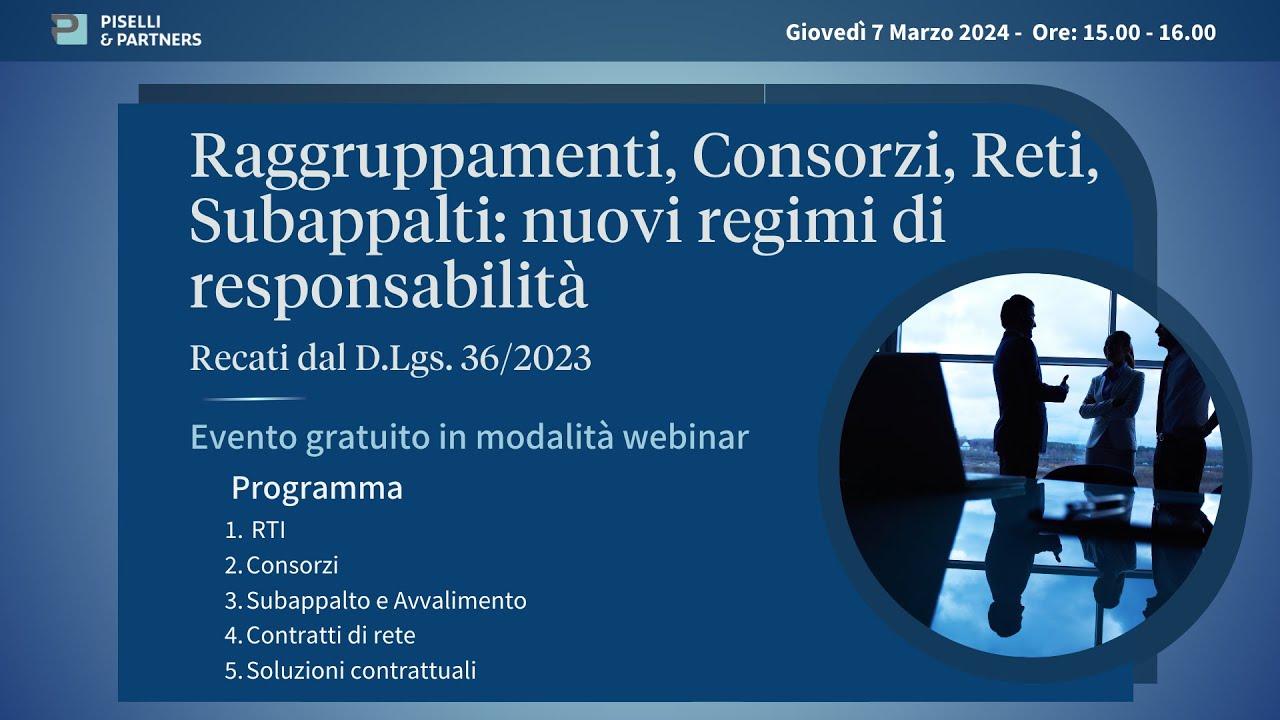 PISELLI & PARTNERS

Giovedì 7 Marzo 2024 - Ore: 15.00 - 16.00

Raggruppamenti, Consorzi, Reti, Subappalti: nuovi regimi di responsabilità

Recati dal D.Lgs. 36/2023

Evento gratuito in modalità webinar

Programma

1. RTI
2. Consorzi
3. Subappalto e Avvalimento
4. Contratti di rete
5. Soluzioni contrattuali